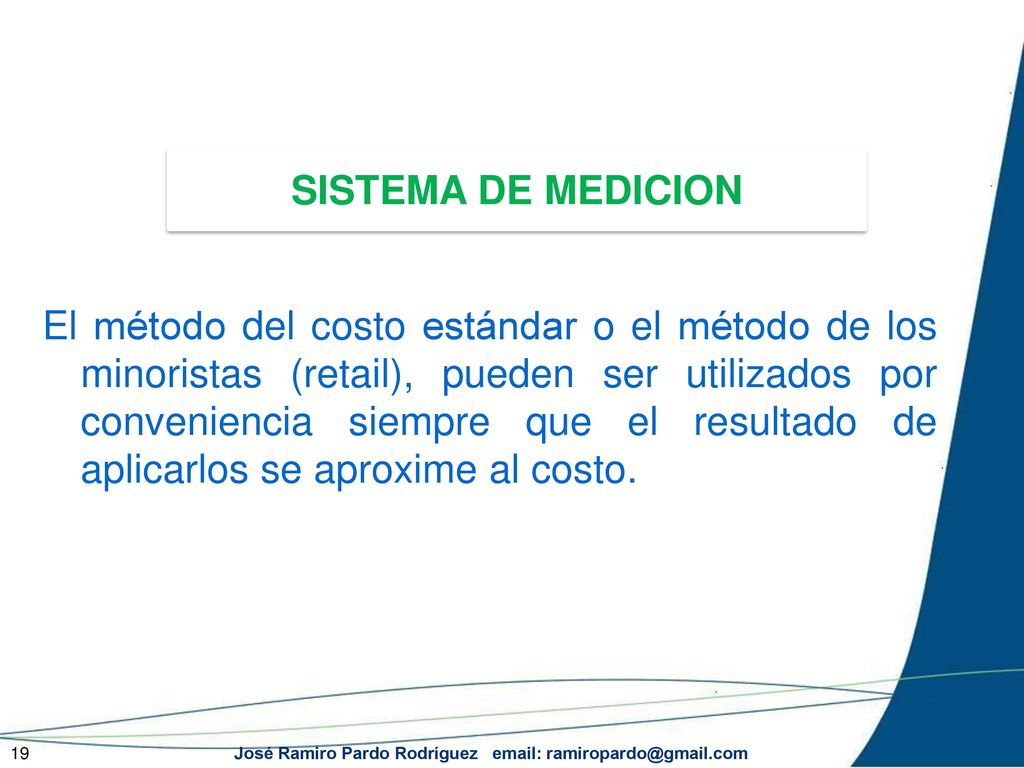 SISTEMA DE MEDICION

El método del costo estándar o el método de los minoristas (retail), pueden ser utilizados por conveniencia siempre que el resultado de aplicarlos se aproxime al costo.

19

José Ramiro Pardo Rodríguez email: ramiropardo@gmail.com